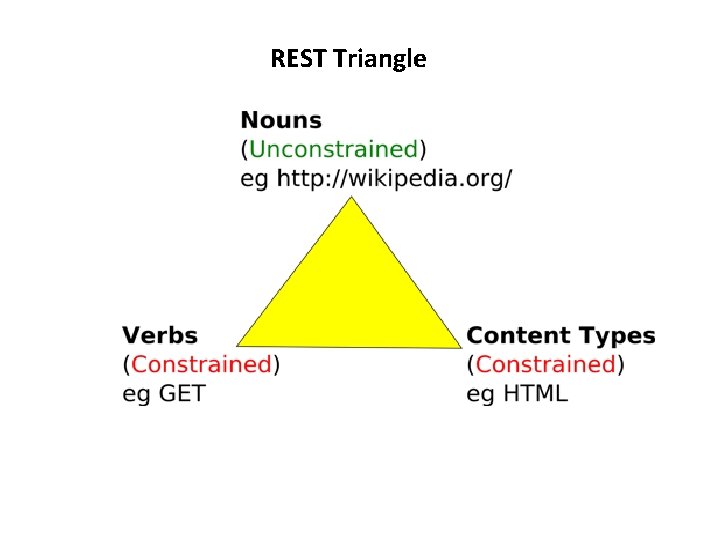 REST Triangle

Nouns
(Unconstrained)
eg http://wikipedia.org/

Verbs
(Constrained)
eg GET

Content Types
(Constrained)
eg HTML